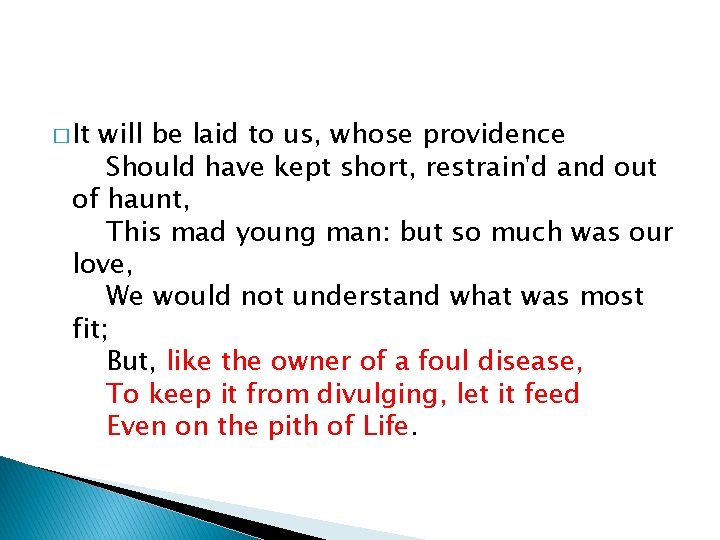 It will be laid to us, whose providence
Should have kept short, restrain'd and out of haunt,
This mad young man: but so much was our love,
We would not understand what was most fit;
But, like the owner of a foul disease,
To keep it from divulging, let it feed
Even on the pith of Life.